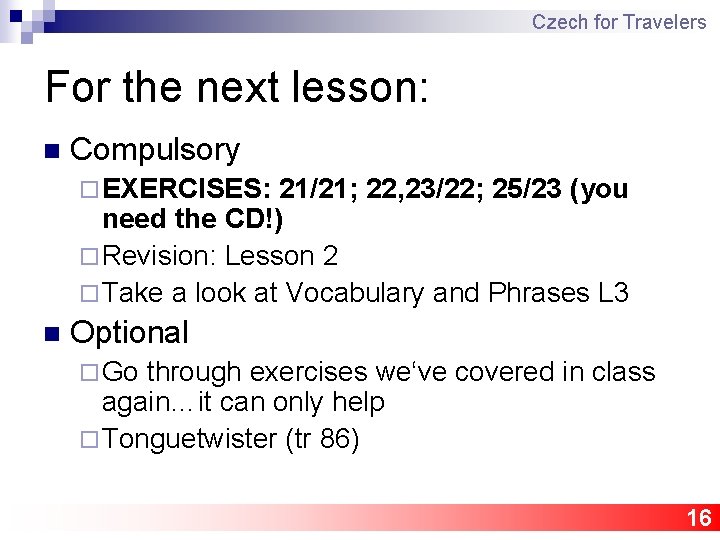 Czech for Travelers

For the next lesson:

Compulsory
EXERCISES: 21/21; 22,23/22; 25/23 (you need the CD!)
Revision: Lesson 2
Take a look at Vocabulary and Phrases L3

Optional
Go through exercises we‘ve covered in class again…it can only help
Tonguetwister (tr 86)

16